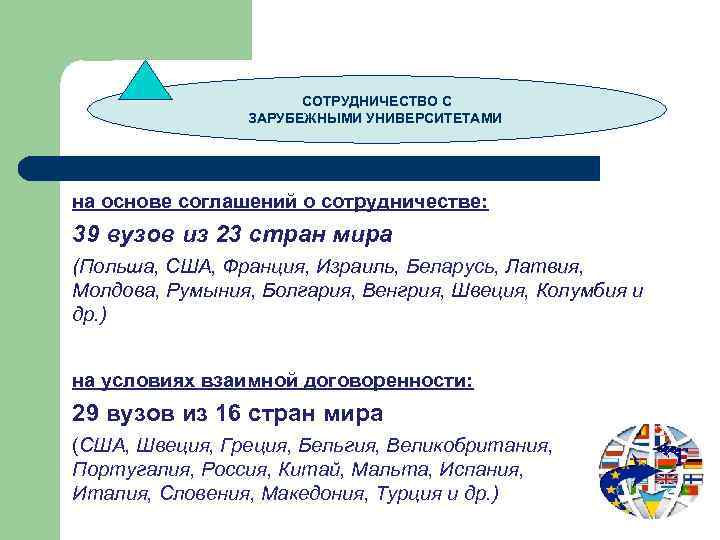 СОТРУДНИЧЕСТВО С ЗАРУБЕЖНЫМИ УНИВЕРСИТЕТАМИ

на основе соглашений о сотрудничестве:

39 вузов из 23 стран мира

(Польша, США, Франция, Израиль, Беларусь, Латвия, Молдова, Румыния, Болгария, Венгрия, Швеция, Колумбия и др.)

на условиях взаимной договоренности:

29 вузов из 16 стран мира

(США, Швеция, Греция, Бельгия, Великобритания, Португалия, Россия, Китай, Мальта, Испания, Италия, Словения, Македония, Турция и др.)